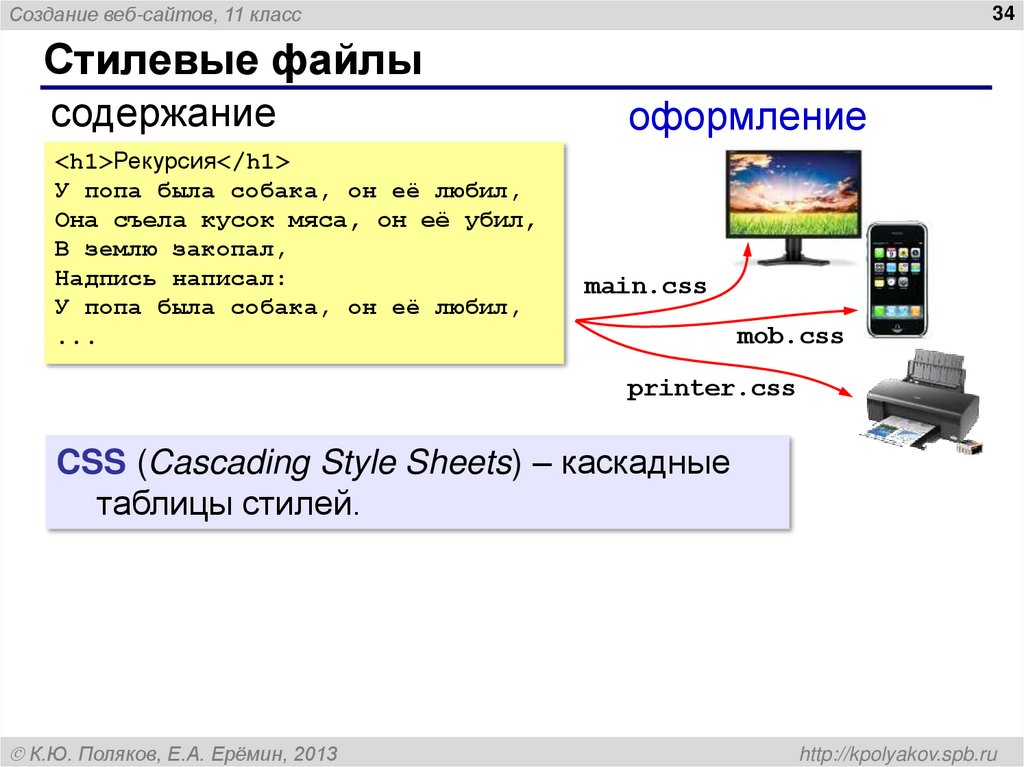 Создание веб-сайтов, 11 класс

34

Стилевые файлы

содержание

<h1>Рекурсия</h1>
У попа была собака, он её любил,
Она съела кусок мяса, он её убил,
В землю закопал,
Надпись написал:
У попа была собака, он её любил,
...

оформление

main.css

mob.css

printer.css

CSS (Cascading Style Sheets) – каскадные таблицы стилей.

© К.Ю. Поляков, Е.А. Ерёмин, 2013

http://kpolyakov.spb.ru